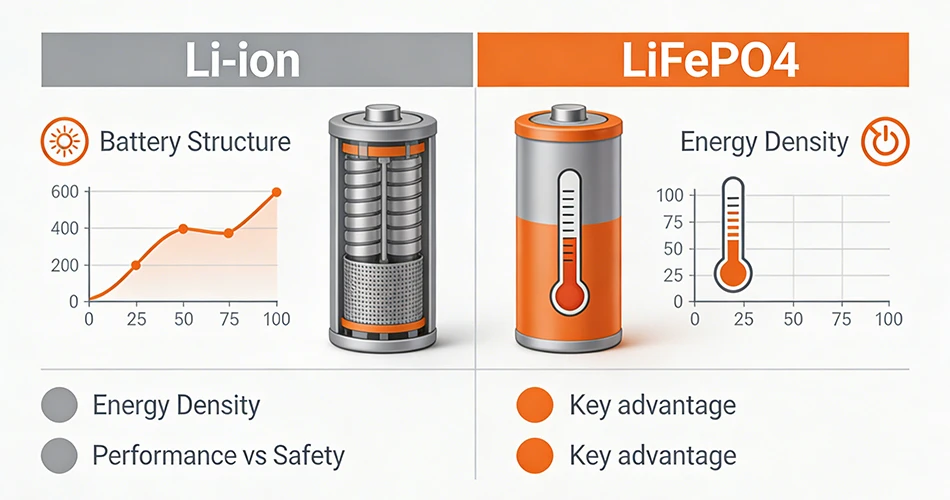 Li-ion

Battery Structure

600
400
200
0
0 25 50 75 100

Energy Density

Performance vs Safety

LiFePO4

Energy Density

100
75
50
25
0
0 25 50 75 100

Key advantage

Key advantage